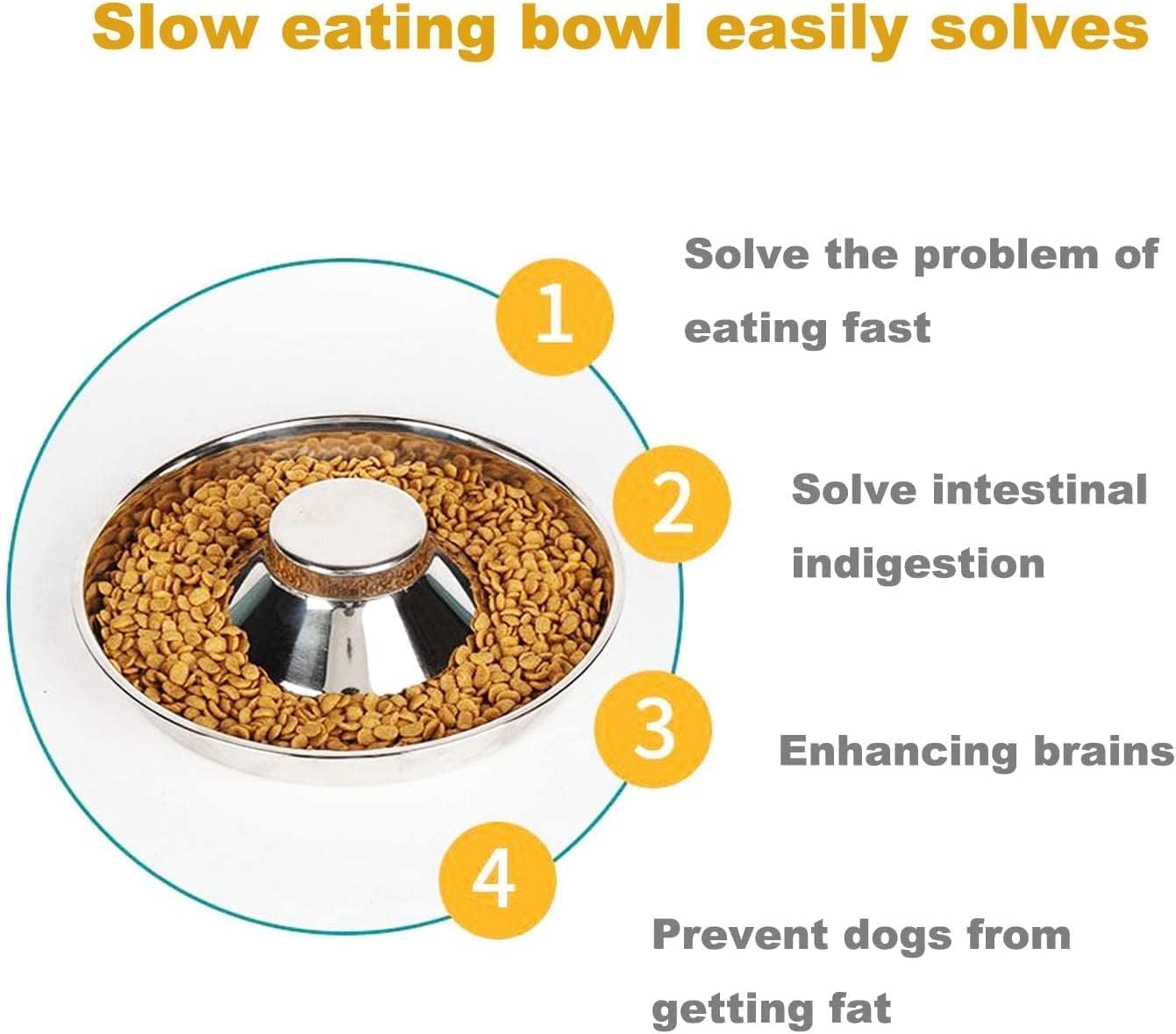 Slow eating bowl easily solves

1

Solve the problem of eating fast

2

Solve intestinal indigestion

3

Enhancing brains

4

Prevent dogs from getting fat